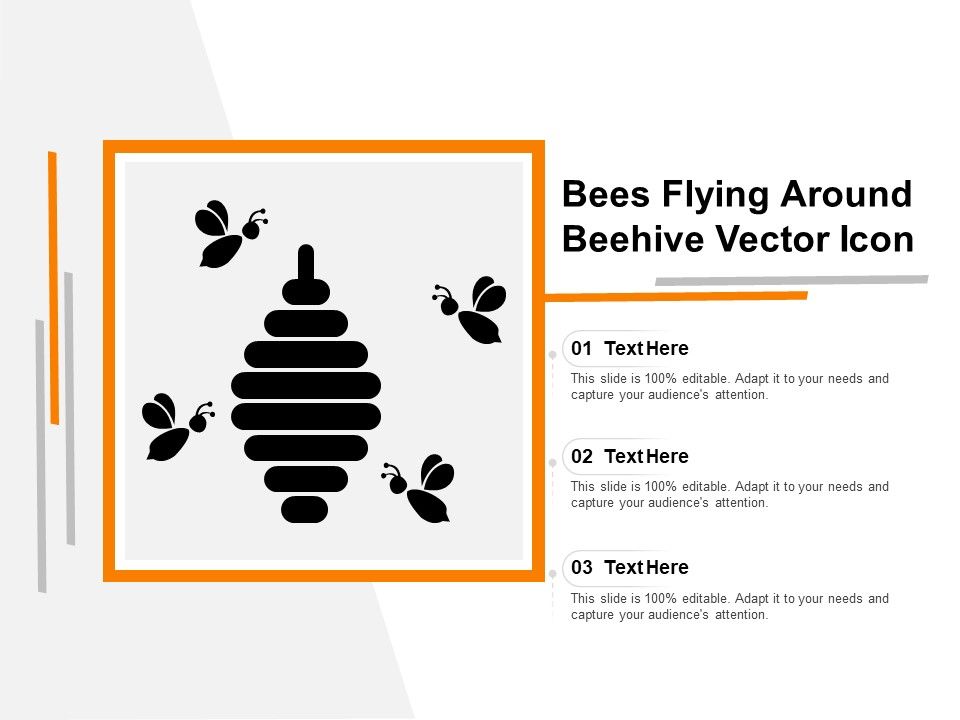 Bees Flying Around Beehive Vector Icon

01 Text Here

This slide is 100% editable. Adapt it to your needs and capture your audience's attention.

02 Text Here

This slide is 100% editable. Adapt it to your needs and capture your audience's attention.

03 Text Here

This slide is 100% editable. Adapt it to your needs and capture your audience's attention.